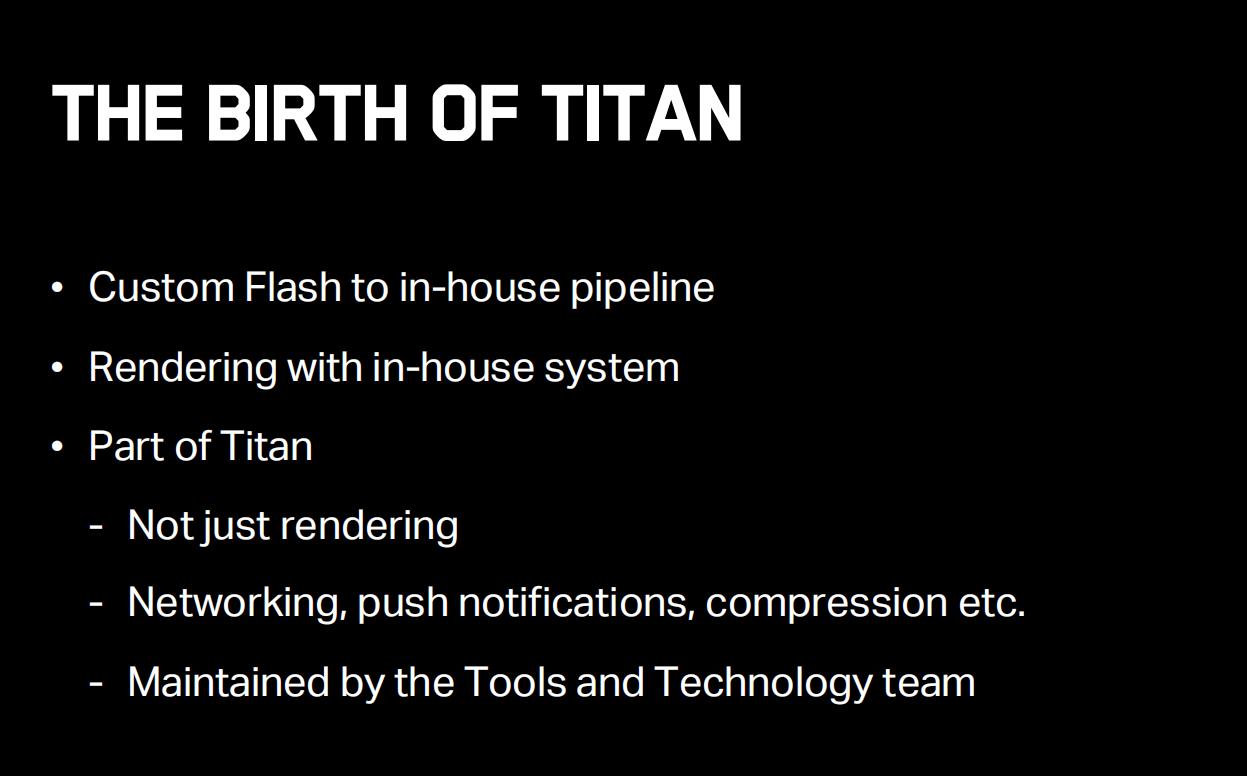 THE BIRTH OF TITAN

• Custom Flash to in-house pipeline
• Rendering with in-house system
• Part of Titan
  - Not just rendering
  - Networking, push notifications, compression etc.
  - Maintained by the Tools and Technology team